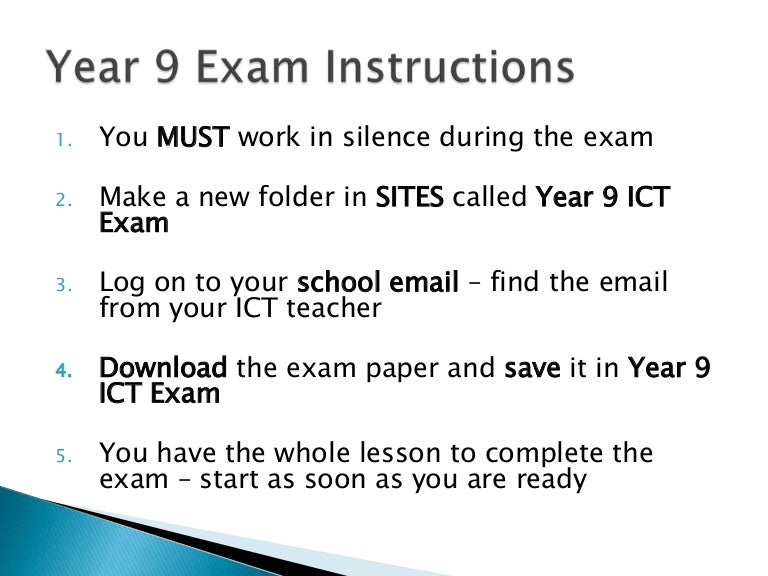 Year 9 Exam Instructions

1. You MUST work in silence during the exam

2. Make a new folder in SITES called Year 9 ICT Exam

3. Log on to your school email – find the email from your ICT teacher

4. Download the exam paper and save it in Year 9 ICT Exam

5. You have the whole lesson to complete the exam – start as soon as you are ready